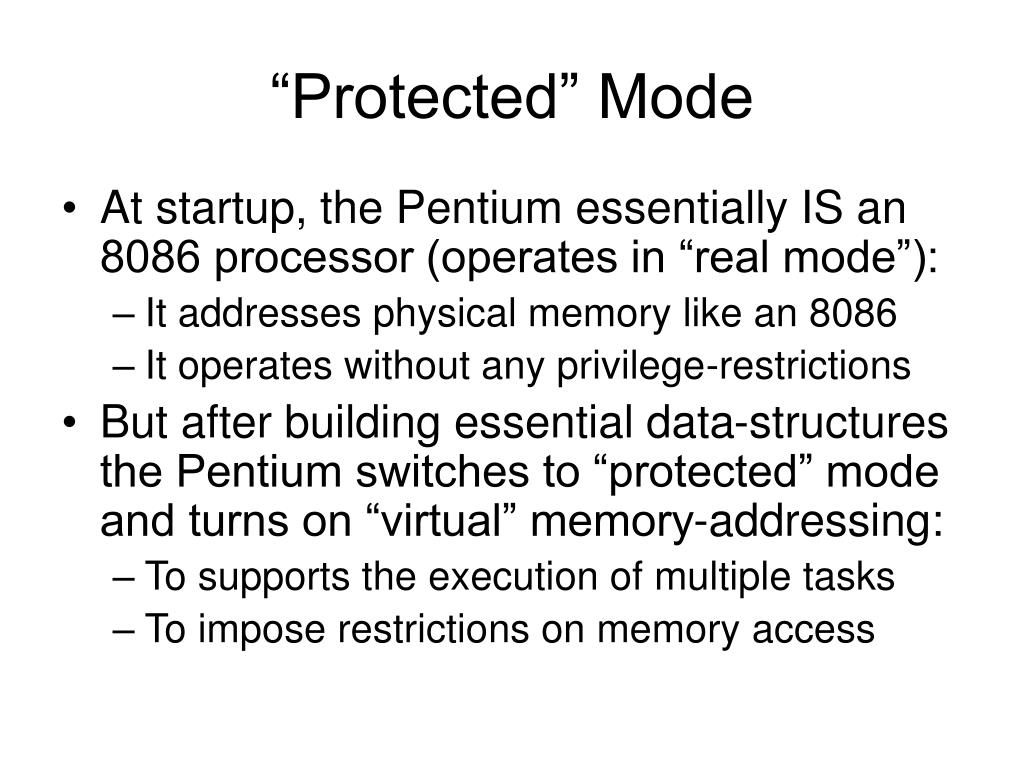 “Protected” Mode

• At startup, the Pentium essentially IS an 8086 processor (operates in “real mode”):
– It addresses physical memory like an 8086
– It operates without any privilege-restrictions
• But after building essential data-structures the Pentium switches to “protected” mode and turns on “virtual” memory-addressing:
– To supports the execution of multiple tasks
– To impose restrictions on memory access